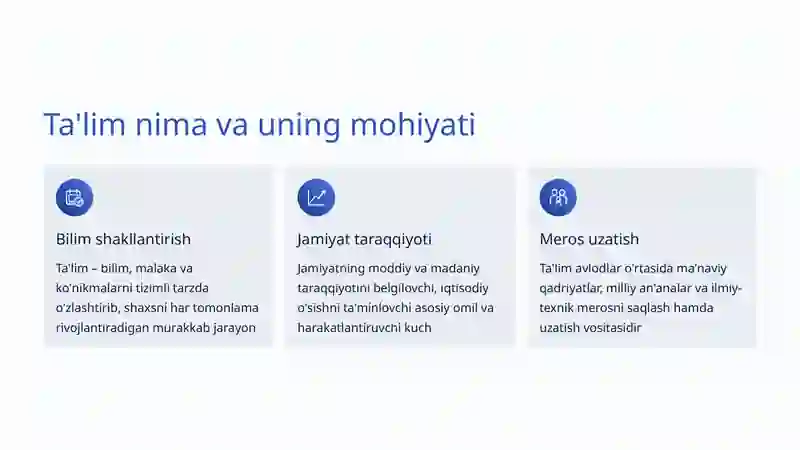 Ta'lim nima va uning mohiyati

Bilim shakllantirish

Ta'lim – bilim, malaka va ko'nikmalarni tizimli tarzda o'zlashtirib, shaxsni har tomonlama rivojlantiradigan murakkab jarayon

Jamiyat taraqqiyoti

Jamiyatning moddiy va madaniy taraqqiyotini belgilovchi, iqtisodiy o'sishni ta'minlovchi asosiy omil va harakatlantiruvchi kuch

Meros uzatish

Ta'lim avlodlar o'rtasida ma'naviy qadriyatlar, milliy an'analar va ilmiy-texnik merosni saqlash hamda uzatish vositasidir